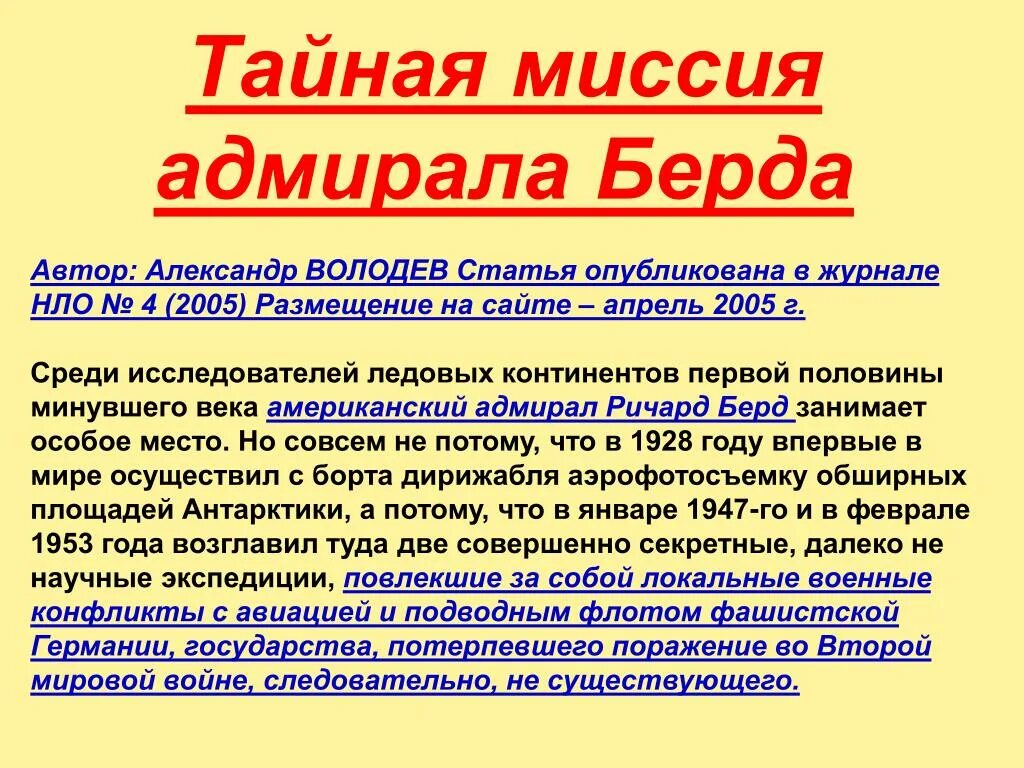 Тайная миссия адмирала Берда

Автор: Александр ВОЛОДЕВ Статья опубликована в журнале НЛО № 4 (2005) Размещение на сайте – апрель 2005 г.

Среди исследователей ледовых континентов первой половины минувшего века американский адмирал Ричард Берд занимает особое место. Но совсем не потому, что в 1928 году впервые в мире осуществил с борта дирижабля аэрофотосъемку обширных площадей Антарктики, а потому, что в январе 1947-го и в феврале 1953 года возглавил туда две совершенно секретные, далеко не научные экспедиции, повлекшие за собой локальные военные конфликты с авиацией и подводным флотом фашистской Германии, государства, потерпевшего поражение во Второй мировой войне, следовательно, не существующего.